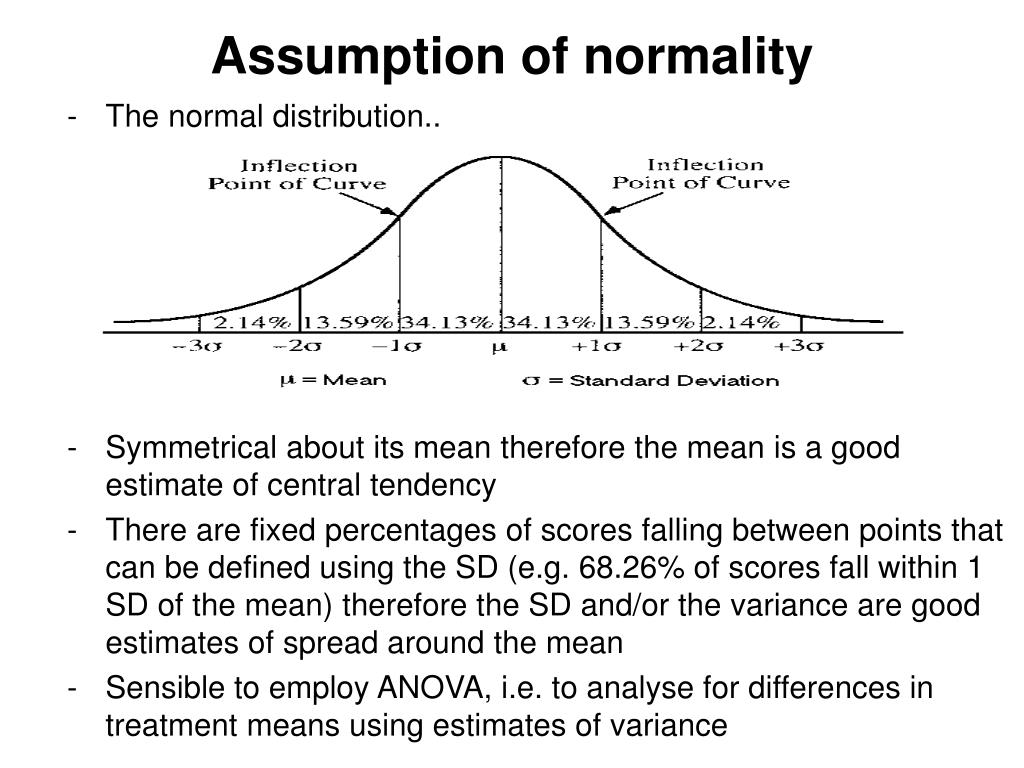 Assumption of normality

- The normal distribution..

Inflection Point of Curve

Inflection Point of Curve

2.14% 13.59% 34.13% 34.13% 13.59% 2.14%

$-3\sigma$ $-2\sigma$ $-1\sigma$ $\mu$ $+1\sigma$ $+2\sigma$ $+3\sigma$

$\mu$ = Mean $\sigma$ = Standard Deviation

- Symmetrical about its mean therefore the mean is a good estimate of central tendency
- There are fixed percentages of scores falling between points that can be defined using the SD (e.g. 68.26% of scores fall within 1 SD of the mean) therefore the SD and/or the variance are good estimates of spread around the mean
- Sensible to employ ANOVA, i.e. to analyse for differences in treatment means using estimates of variance